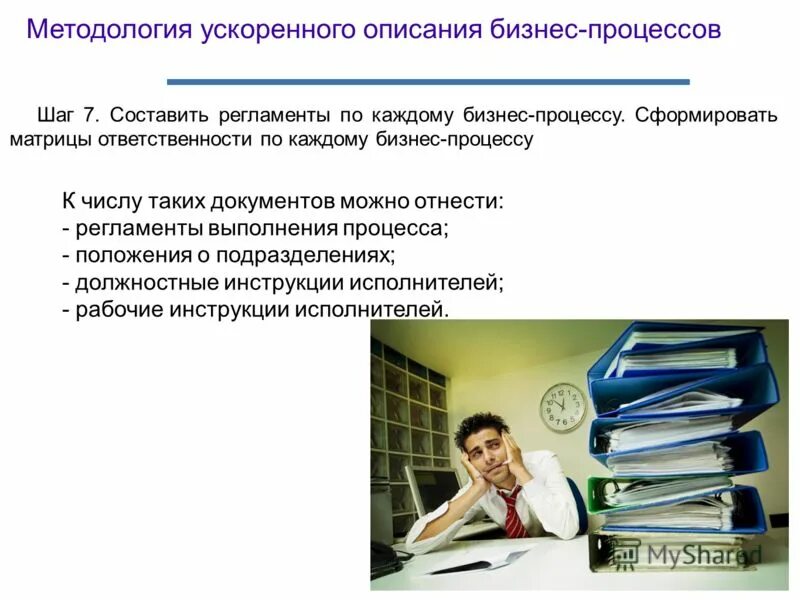 Методология ускоренного описания бизнес-процессов

Шаг 7. Составить регламенты по каждому бизнес-процессу. Сформировать матрицы ответственности по каждому бизнес-процессу

К числу таких документов можно отнести:
- регламенты выполнения процесса;
- положения о подразделениях;
- должностные инструкции исполнителей;
- рабочие инструкции исполнителей.

MyShared